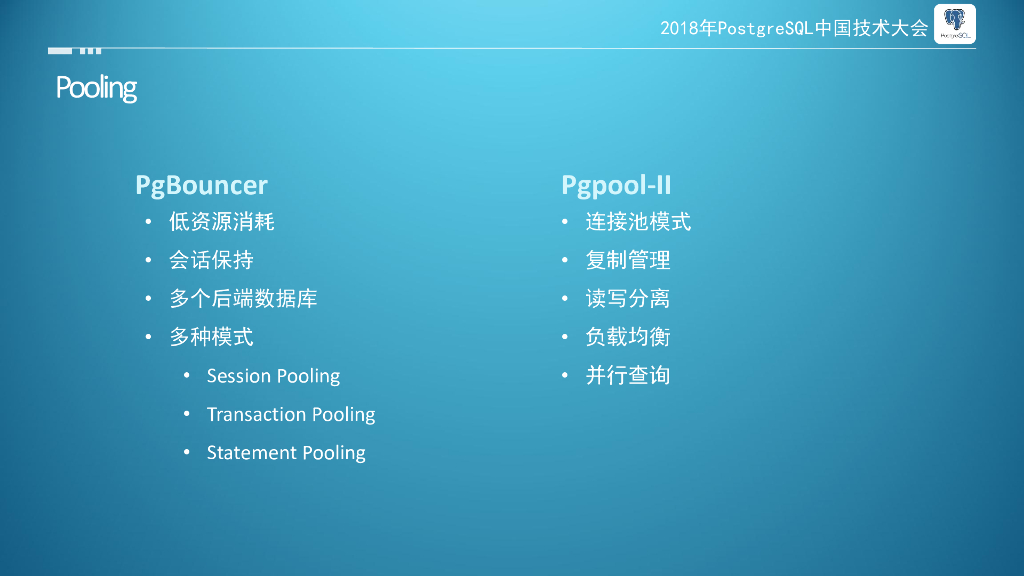 2018年PostgreSQL中国技术大会

PostgreSQL

Pooling

PgBouncer
• 低资源消耗
• 会话保持
• 多个后端数据库
• 多种模式
  • Session Pooling
  • Transaction Pooling
  • Statement Pooling

Pgpool-II
• 连接池模式
• 复制管理
• 读写分离
• 负载均衡
• 并行查询